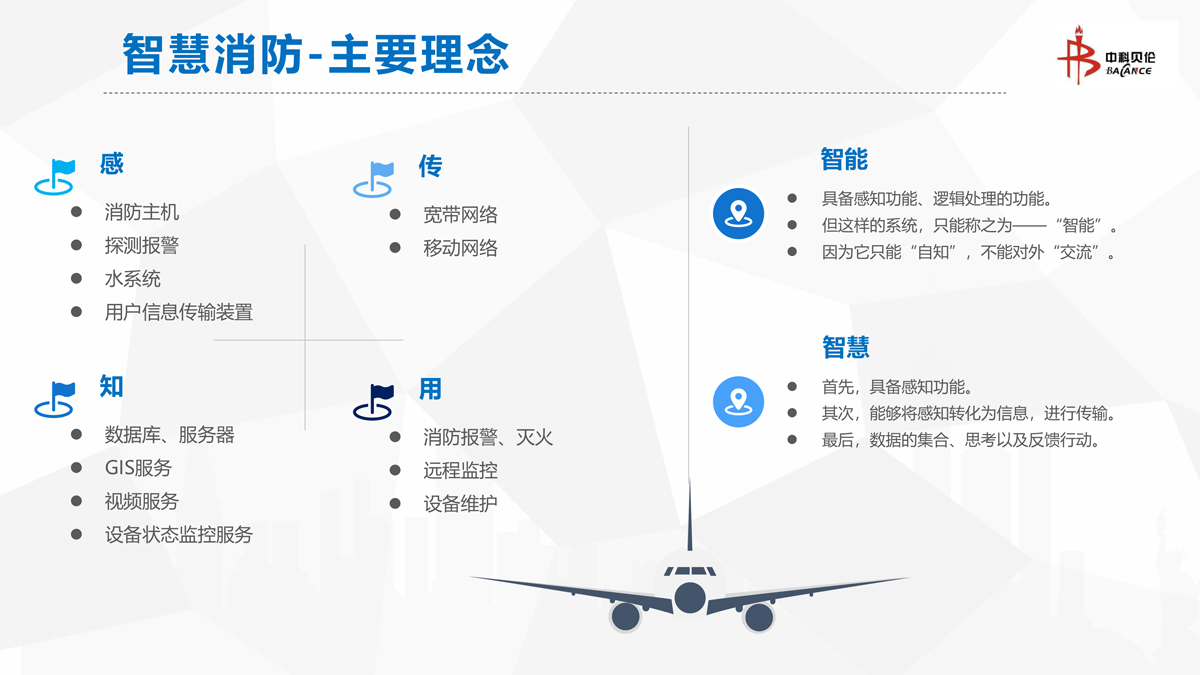 智慧消防-主要理念

中科贝伦
BALANCE

感
- 消防主机
- 探测报警
- 水系统
- 用户信息传输装置

传
- 宽带网络
- 移动网络

知
- 数据库、服务器
- GIS服务
- 视频服务
- 设备状态监控服务

用
- 消防报警、灭火
- 远程监控
- 设备维护

智能
- 具备感知功能、逻辑处理的功能。
- 但这样的系统，只能称之为——“智能”。
- 因为它只能“自知”，不能对外“交流”。

智慧
- 首先，具备感知功能。
- 其次，能够将感知转化为信息，进行传输。
- 最后，数据的集合、思考以及反馈行动。